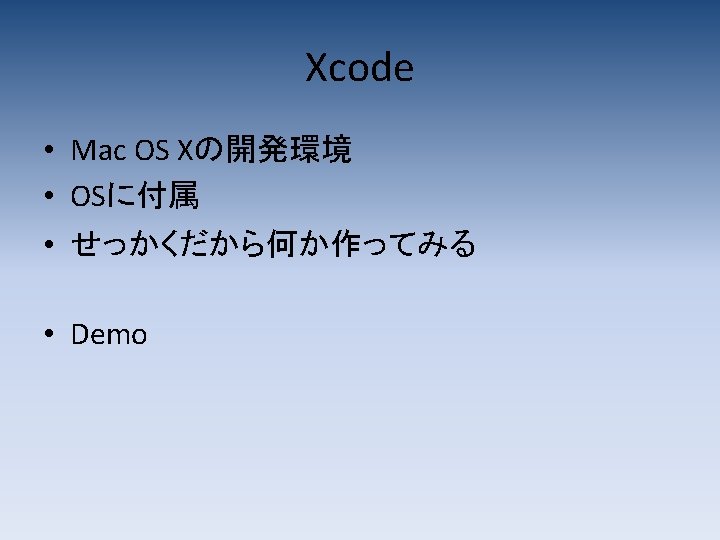 Xcode

• Mac OS Xの開発環境
• OSに付属
• せっかくだから何か作ってみる

• Demo